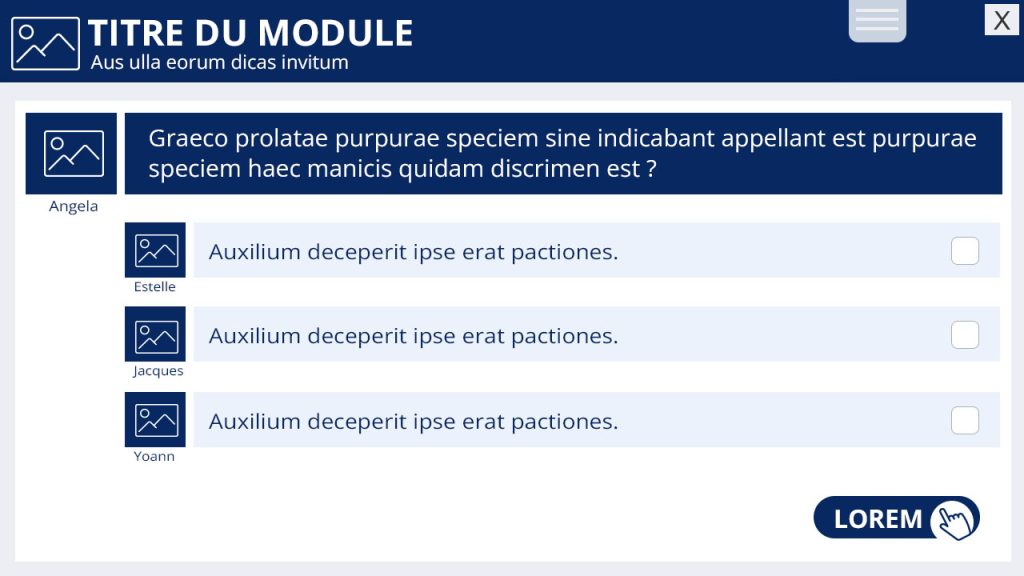 TITRE DU MODULE
Aus ulla eorum dicas invitum

X

Graeco prolatae purpurae speciem sine indicabant appellant est purpurae speciem haec manicis quidam discrimen est ?

Angela

Auxilium deceperit ipse erat pactiones.

Estelle

Auxilium deceperit ipse erat pactiones.

Jacques

Auxilium deceperit ipse erat pactiones.

Yoann

LOREM